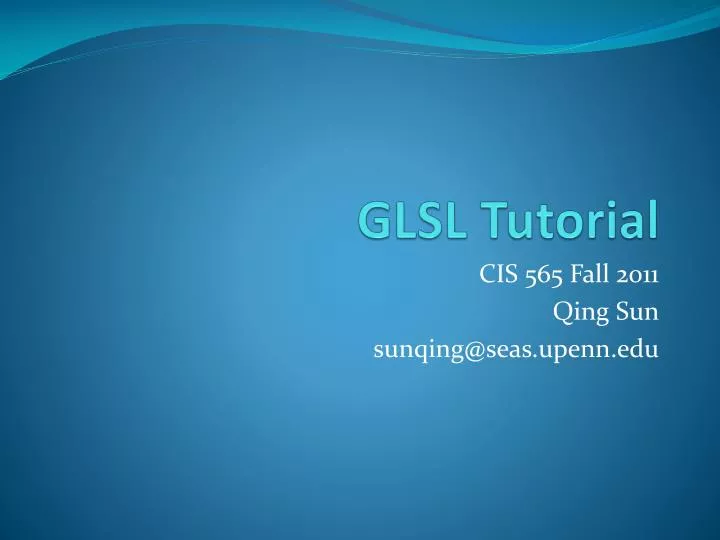 GLSL Tutorial

CIS 565 Fall 2011
Qing Sun
sunqing@seas.upenn.edu